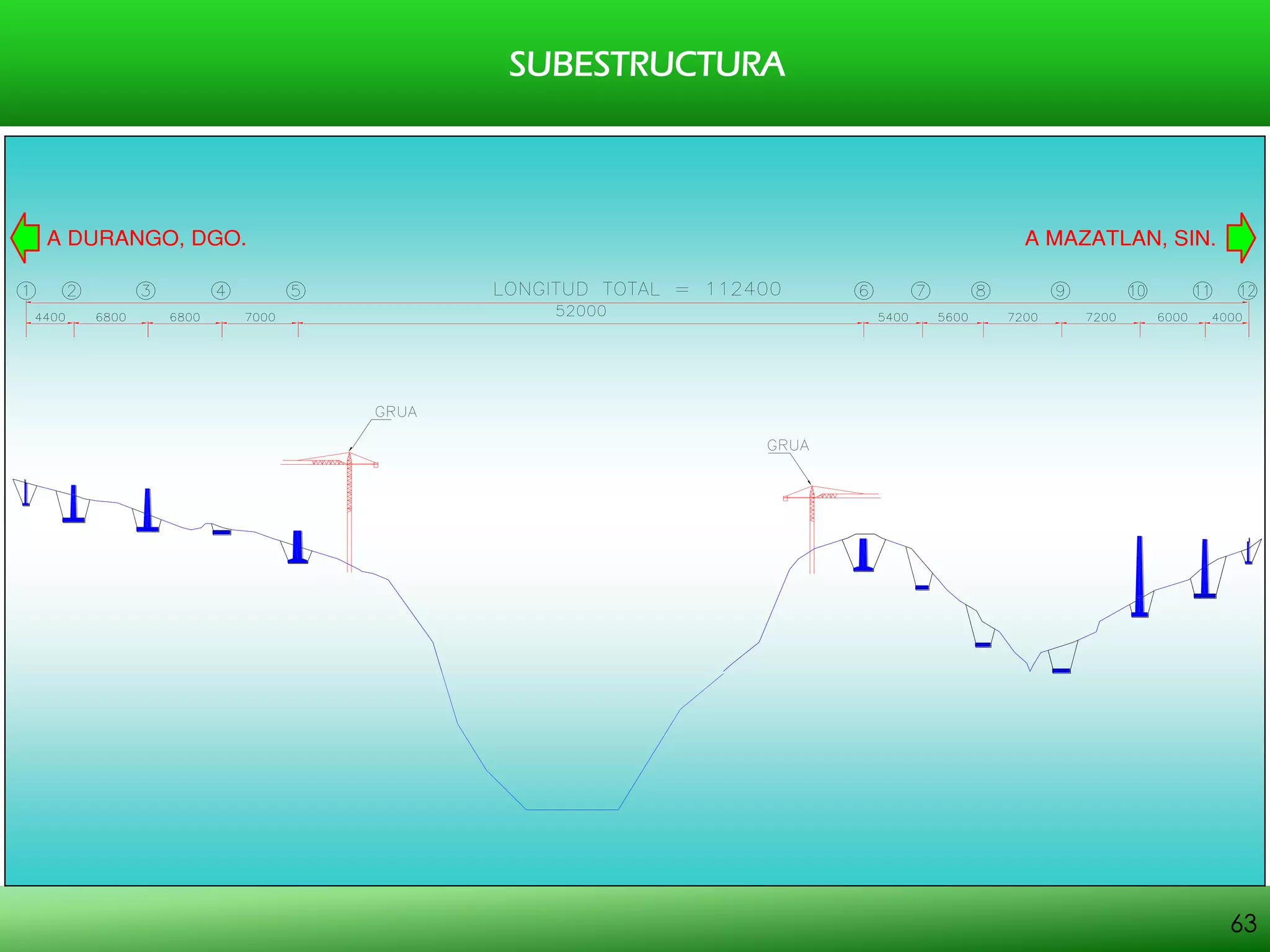 SUBESTRUCTURA

A DURANGO, DGO.

A MAZATLAN, SIN.

① ② ③ ④ ⑤ LONGITUD TOTAL = 112400 ⑥ ⑦ ⑧ ⑨ ⑩ ⑪ ⑫

4400 6800 6800 7000 52000 5400 5600 7200 7200 6000 4000

GRUA

GRUA

63